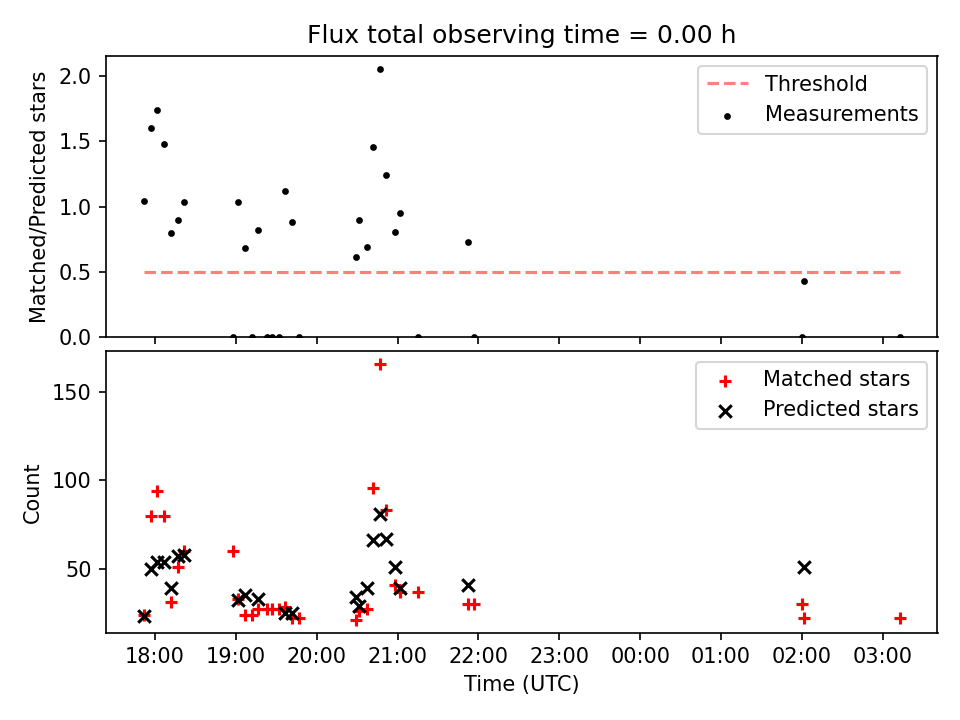 Flux total observing time = 0.00 h

Matched/Predicted stars

2.0
1.5
1.0
0.5
0.0

Threshold
Measurements

Count

150
100
50

Matched stars
Predicted stars

18:00 19:00 20:00 21:00 22:00 23:00 00:00 01:00 02:00 03:00

Time (UTC)